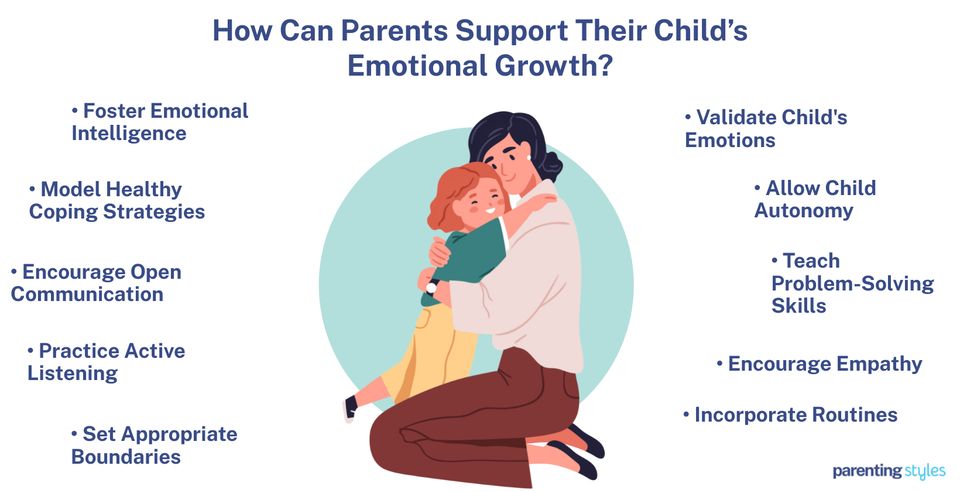 How Can Parents Support Their Child's Emotional Growth?

• Foster Emotional Intelligence

• Model Healthy Coping Strategies

• Encourage Open Communication

• Practice Active Listening

• Set Appropriate Boundaries

• Validate Child's Emotions

• Allow Child Autonomy

• Teach Problem-Solving Skills

• Encourage Empathy

• Incorporate Routines

parenting styles